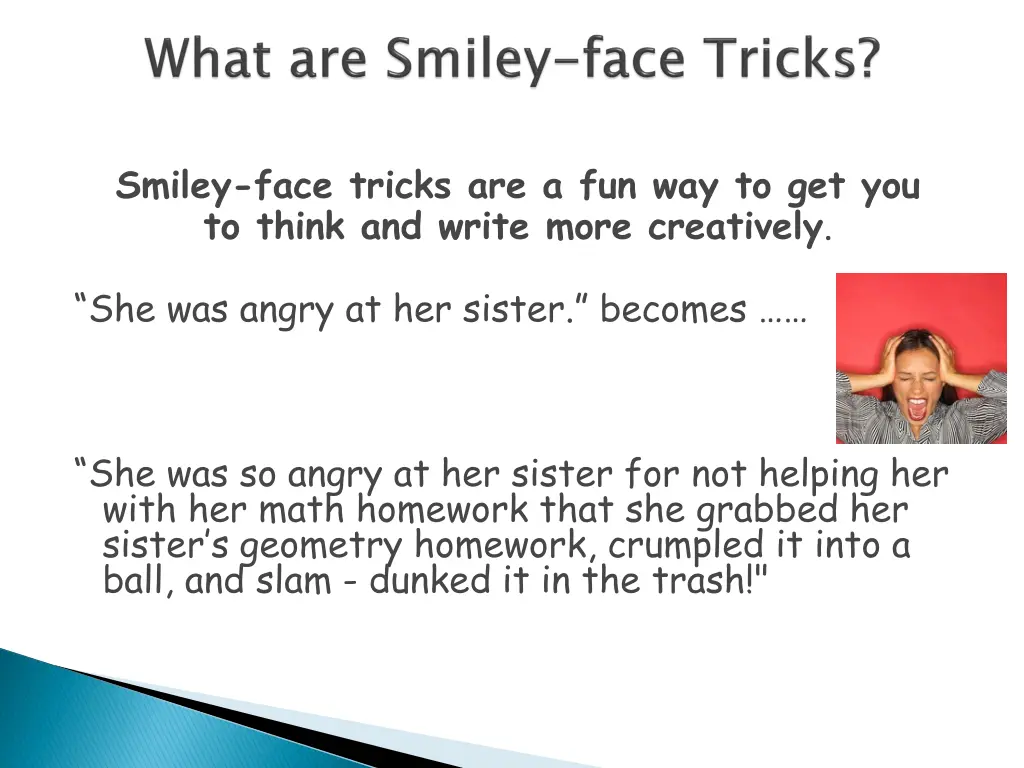 What are Smiley-face Tricks?

Smiley-face tricks are a fun way to get you to think and write more creatively.

“She was angry at her sister.” becomes ……

“She was so angry at her sister for not helping her with her math homework that she grabbed her sister’s geometry homework, crumpled it into a ball, and slam - dunked it in the trash!"